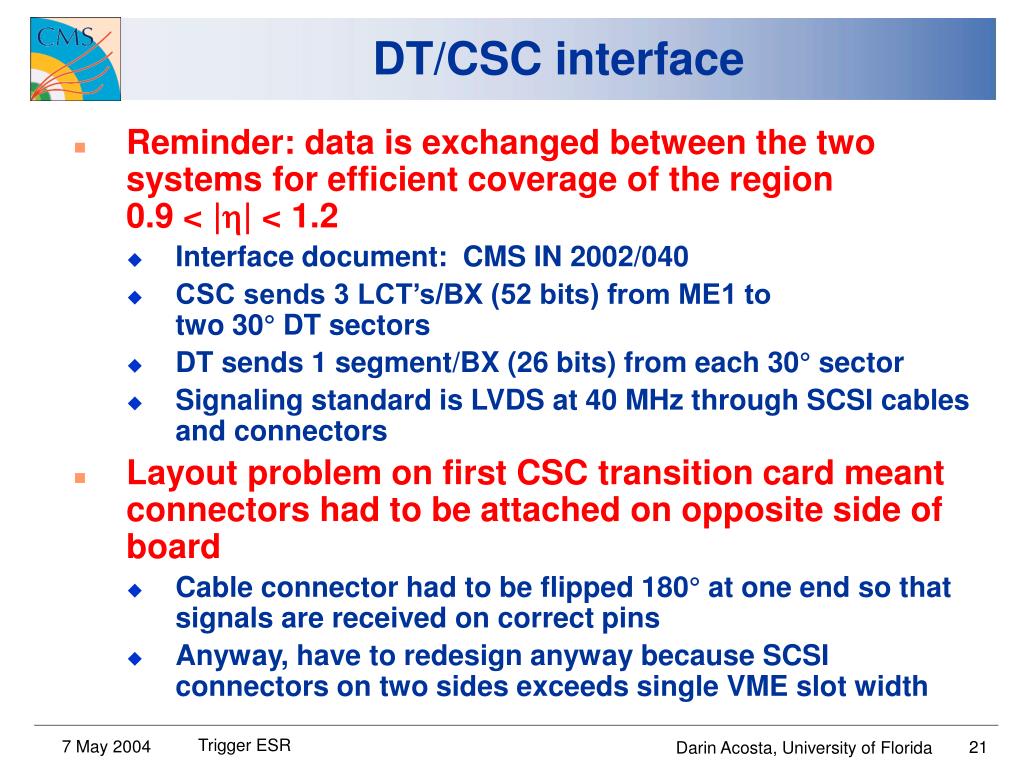 CMS

DT/CSC interface

Reminder: data is exchanged between the two systems for efficient coverage of the region $0.9 < |\eta| < 1.2$

Interface document: CMS IN 2002/040

CSC sends 3 LCT's/BX (52 bits) from ME1 to two 30° DT sectors

DT sends 1 segment/BX (26 bits) from each 30° sector

Signaling standard is LVDS at 40 MHz through SCSI cables and connectors

Layout problem on first CSC transition card meant connectors had to be attached on opposite side of board

Cable connector had to be flipped 180° at one end so that signals are received on correct pins

Anyway, have to redesign anyway because SCSI connectors on two sides exceeds single VME slot width

7 May 2004 Trigger ESR Darin Acosta, University of Florida 21